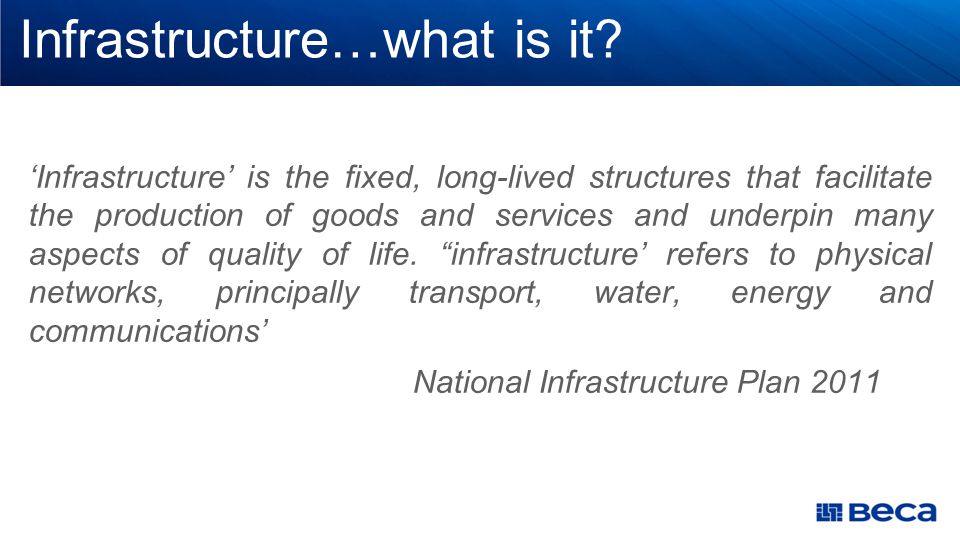 Infrastructure…what is it?

‘Infrastructure’ is the fixed, long-lived structures that facilitate the production of goods and services and underpin many aspects of quality of life. “infrastructure’ refers to physical networks, principally transport, water, energy and communications’

National Infrastructure Plan 2011

Beca